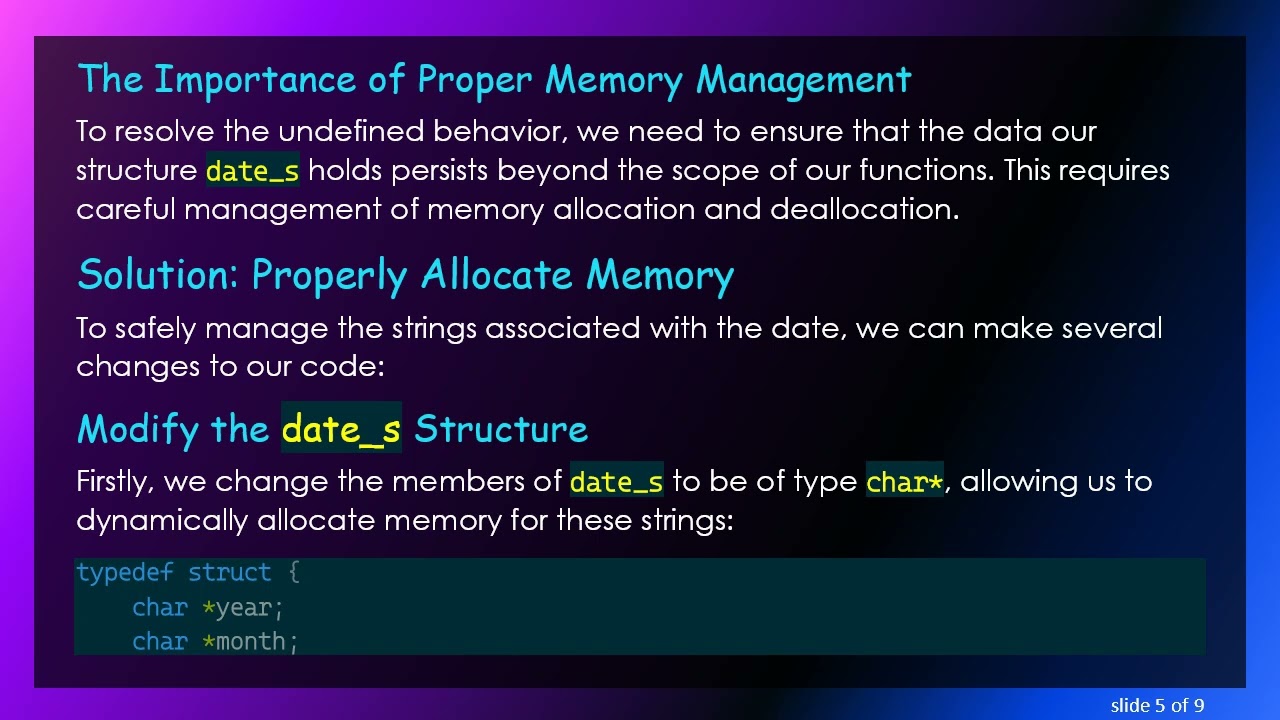 The Importance of Proper Memory Management

To resolve the undefined behavior, we need to ensure that the data our structure date_s holds persists beyond the scope of our functions. This requires careful management of memory allocation and deallocation.

Solution: Properly Allocate Memory

To safely manage the strings associated with the date, we can make several changes to our code:

Modify the date_s Structure

Firstly, we change the members of date_s to be of type char*, allowing us to dynamically allocate memory for these strings:

typedef struct {
    char *year;
    char *month;

slide 5 of 9